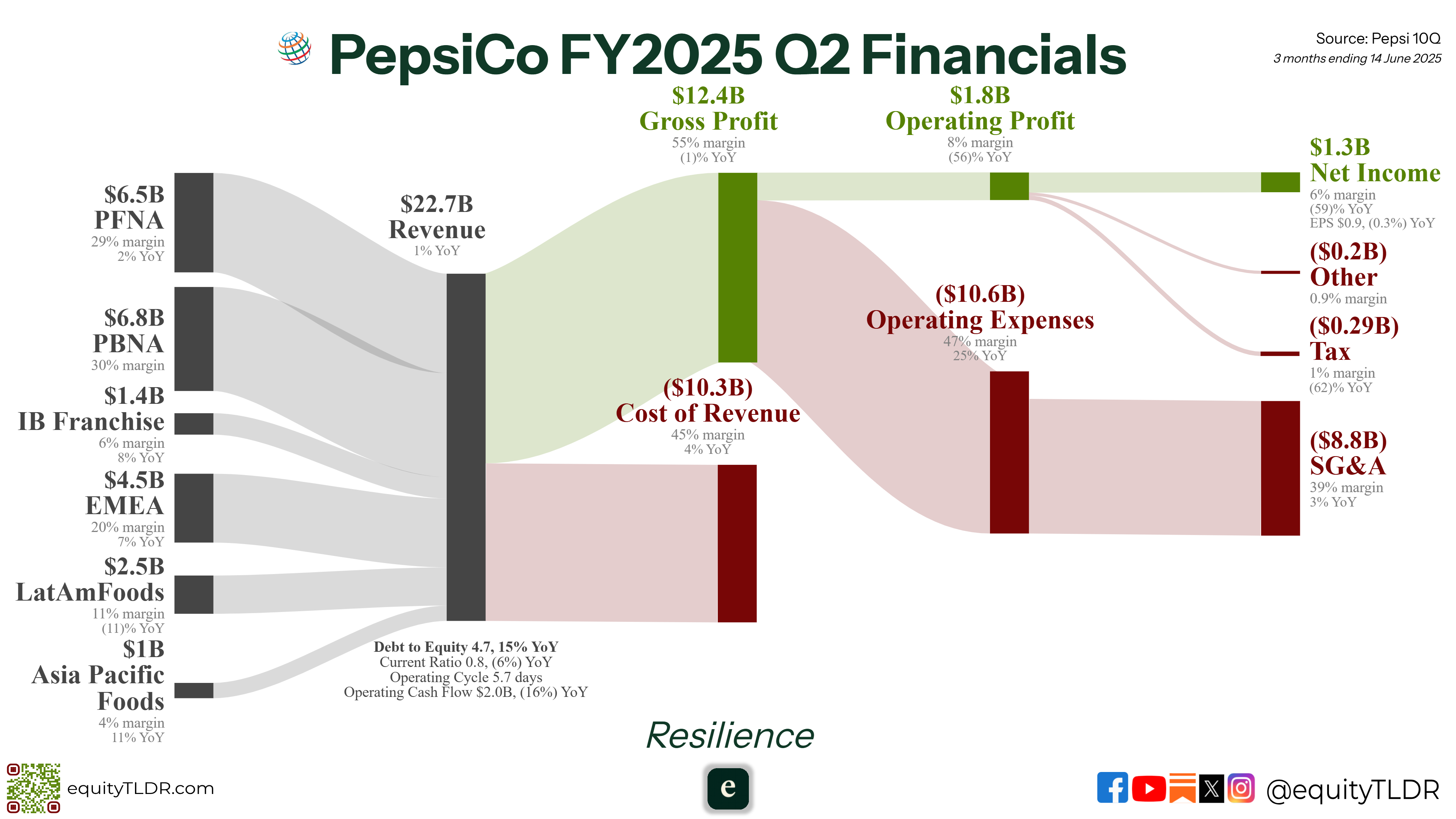 PepsiCo FY2025 Q2 Financials

Source: Pepsi 10Q
3 months ending 14 June 2025

$6.5B
PFNA
29% margin
2% YoY

$6.8B
PBNA
30% margin

$1.4B
IB Franchise
6% margin
8% YoY

$4.5B
EMEA
20% margin
7% YoY

$2.5B
LatAmFoods
11% margin
(11)% YoY

$1B
Asia Pacific Foods
4% margin
11% YoY

$22.7B
Revenue
1% YoY

Debt to Equity 4.7, 15% YoY
Current Ratio 0.8, (6%) YoY
Operating Cycle 5.7 days
Operating Cash Flow $2.0B, (16%) YoY

$12.4B
Gross Profit
55% margin
(1)% YoY

($10.3B)
Cost of Revenue
45% margin
4% YoY

$1.8B
Operating Profit
8% margin
(56)% YoY

($10.6B)
Operating Expenses
47% margin
25% YoY

$1.3B
Net Income
6% margin
(59)% YoY
EPS $0.9, (0.3%) YoY

($0.2B)
Other
0.9% margin

($0.29B)
Tax
1% margin
(62)% YoY

($8.8B)
SG&A
39% margin
3% YoY

Resilience

equityTLDR.com

e

@equityTLDR